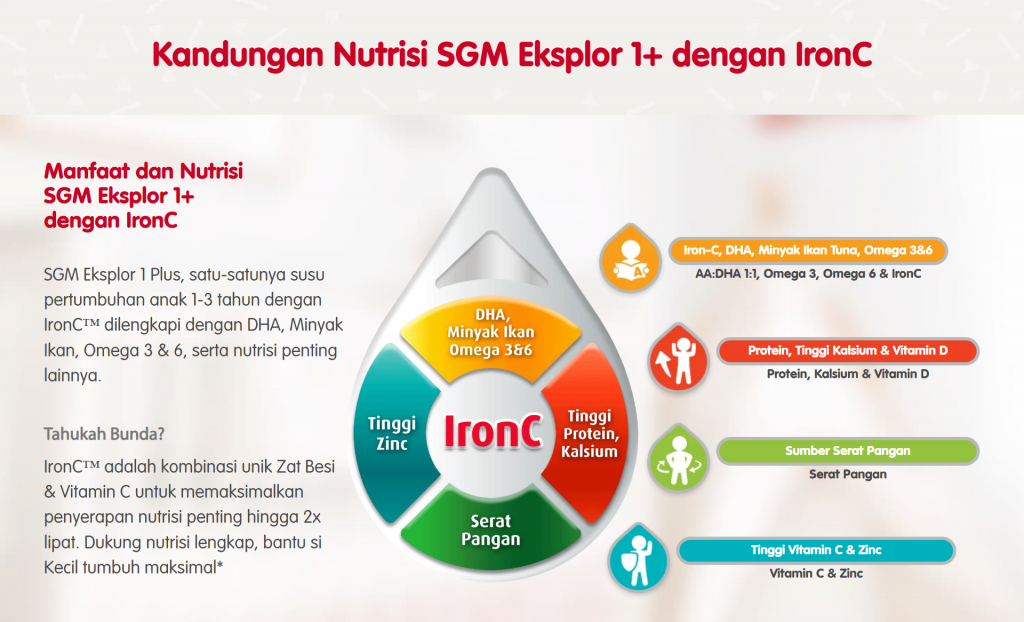 Kandungan Nutrisi SGM Eksplor 1+ dengan IronC

Manfaat dan Nutrisi SGM Eksplor 1+ dengan IronC

SGM Eksplor 1 Plus, satu-satunya susu pertumbuhan anak 1-3 tahun dengan IronC™ dilengkapi dengan DHA, Minyak Ikan, Omega 3 & 6, serta nutrisi penting lainnya.

Tahukah Bunda?

IronC™ adalah kombinasi unik Zat Besi & Vitamin C untuk memaksimalkan penyerapan nutrisi penting hingga 2x lipat. Dukung nutrisi lengkap, bantu si Kecil tumbuh maksimal*

DHA, Minyak Ikan Omega 3&6

Tinggi Zinc

IronC

Tinggi Protein, Kalsium

Serat Pangan

Iron-C, DHA, Minyak Ikan Tuna, Omega 3&6
AA:DHA 1:1, Omega 3, Omega 6 & IronC

Protein, Tinggi Kalsium & Vitamin D
Protein, Kalsium & Vitamin D

Sumber Serat Pangan
Serat Pangan

Tinggi Vitamin C & Zinc
Vitamin C & Zinc